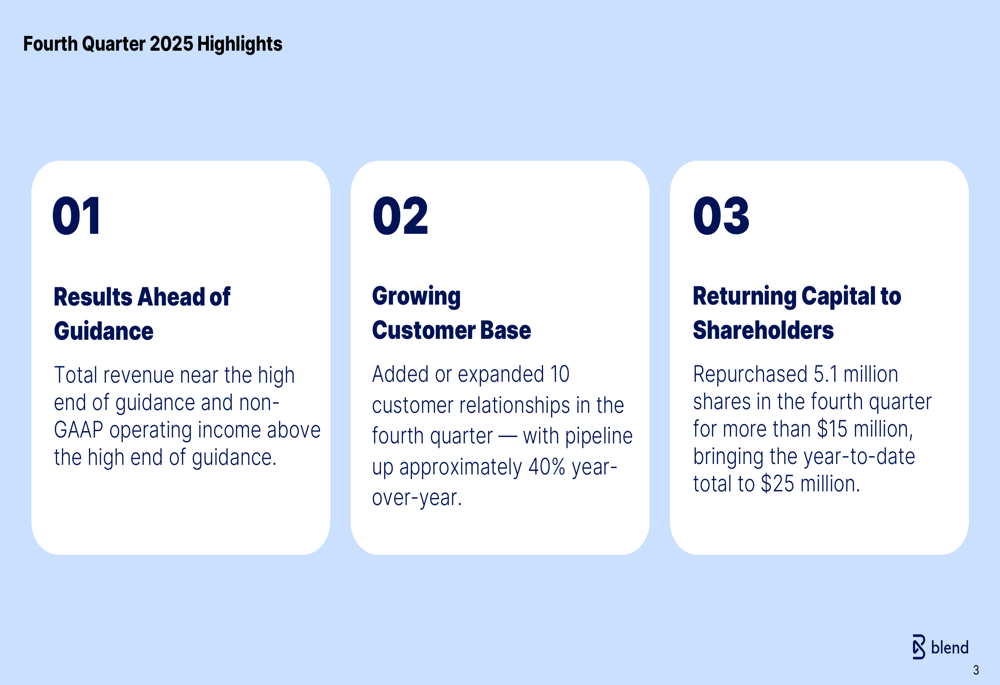 Fourth Quarter 2025 Highlights

01

Results Ahead of Guidance

Total revenue near the high end of guidance and non-GAAP operating income above the high end of guidance.

02

Growing Customer Base

Added or expanded 10 customer relationships in the fourth quarter — with pipeline up approximately 40% year-over-year.

03

Returning Capital to Shareholders

Repurchased 5.1 million shares in the fourth quarter for more than $15 million, bringing the year-to-date total to $25 million.

blend

3